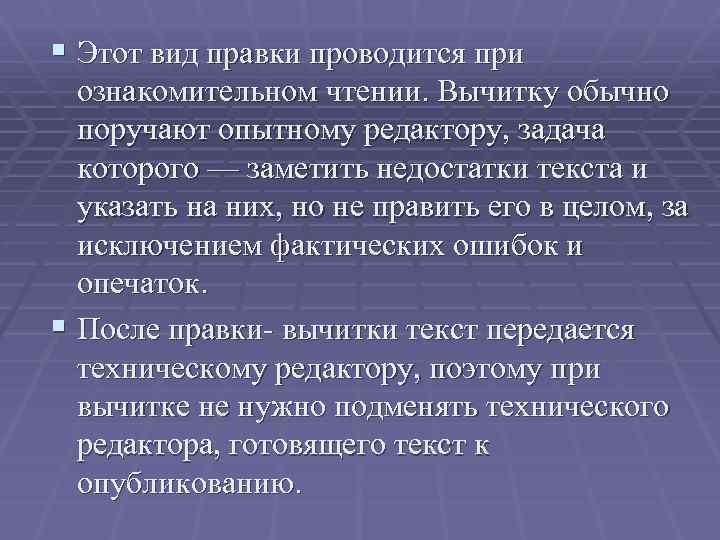 ▪ Этот вид правки проводится при ознакомительном чтении. Вычитку обычно поручают опытному редактору, задача которого — заметить недостатки текста и указать на них, но не править его в целом, за исключением фактических ошибок и опечаток.

▪ После правки- вычитки текст передается техническому редактору, поэтому при вычитке не нужно подменять технического редактора, готовящего текст к опубликованию.